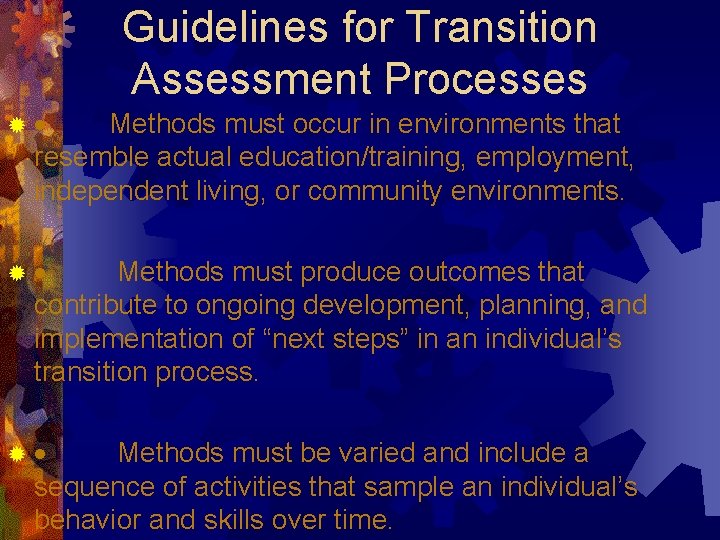 Guidelines for Transition Assessment Processes

• Methods must occur in environments that resemble actual education/training, employment, independent living, or community environments.

• Methods must produce outcomes that contribute to ongoing development, planning, and implementation of “next steps” in an individual’s transition process.

• Methods must be varied and include a sequence of activities that sample an individual’s behavior and skills over time.